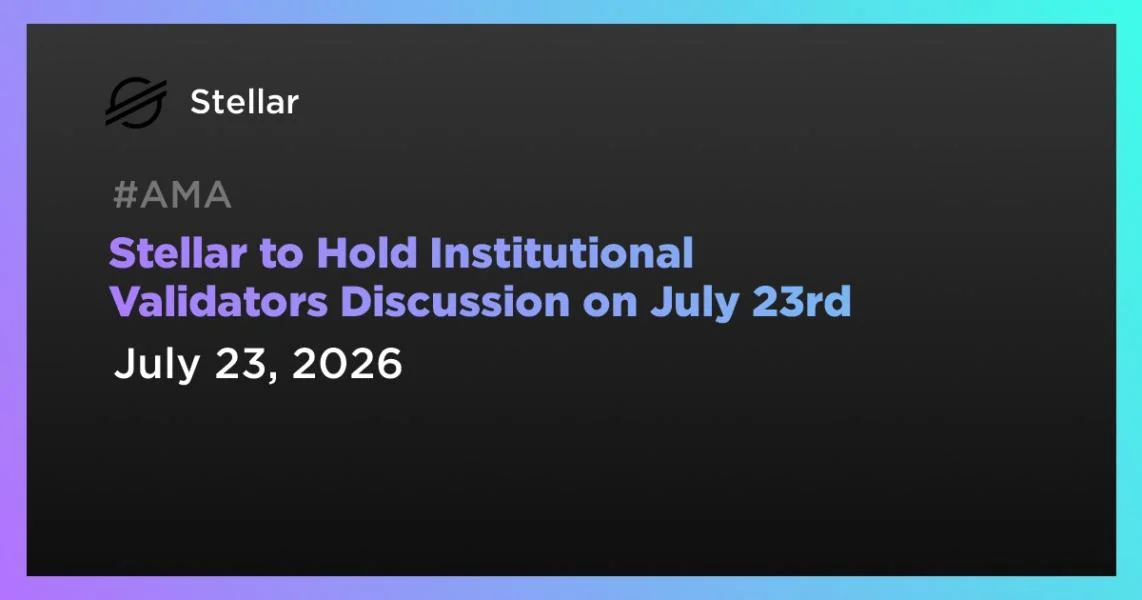 Stellar

#AMA

Stellar to Hold Institutional Validators Discussion on July 23rd

July 23, 2026